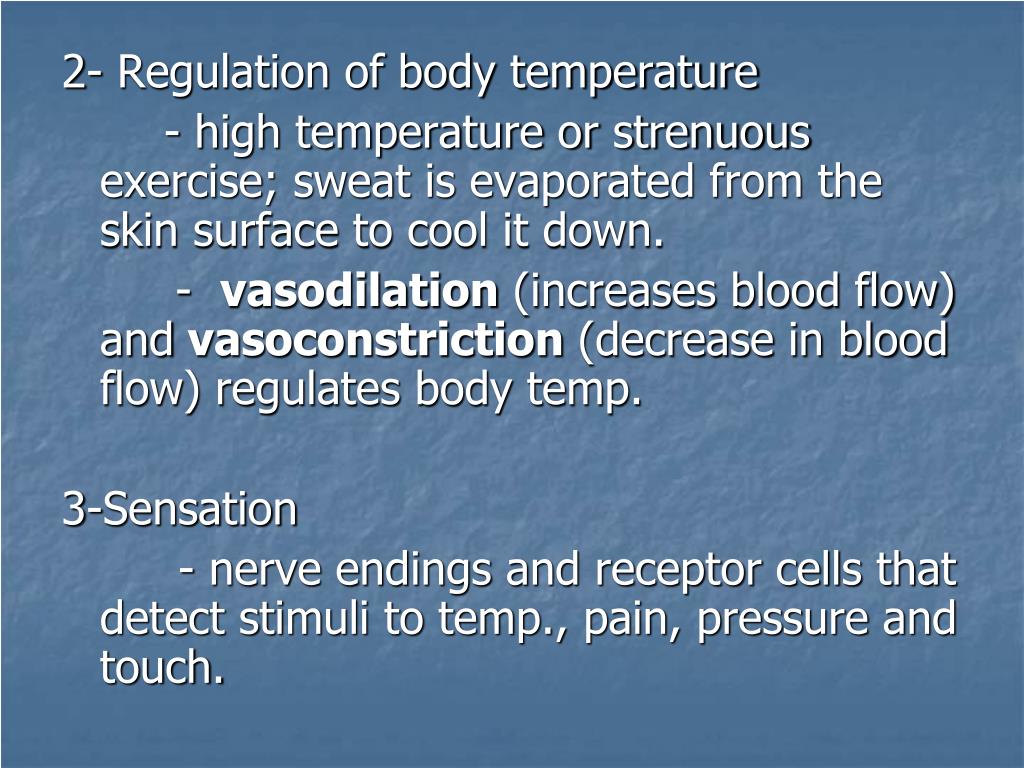 2- Regulation of body temperature

- high temperature or strenuous exercise; sweat is evaporated from the skin surface to cool it down.

- vasodilation (increases blood flow) and vasoconstriction (decrease in blood flow) regulates body temp.

3-Sensation

- nerve endings and receptor cells that detect stimuli to temp., pain, pressure and touch.